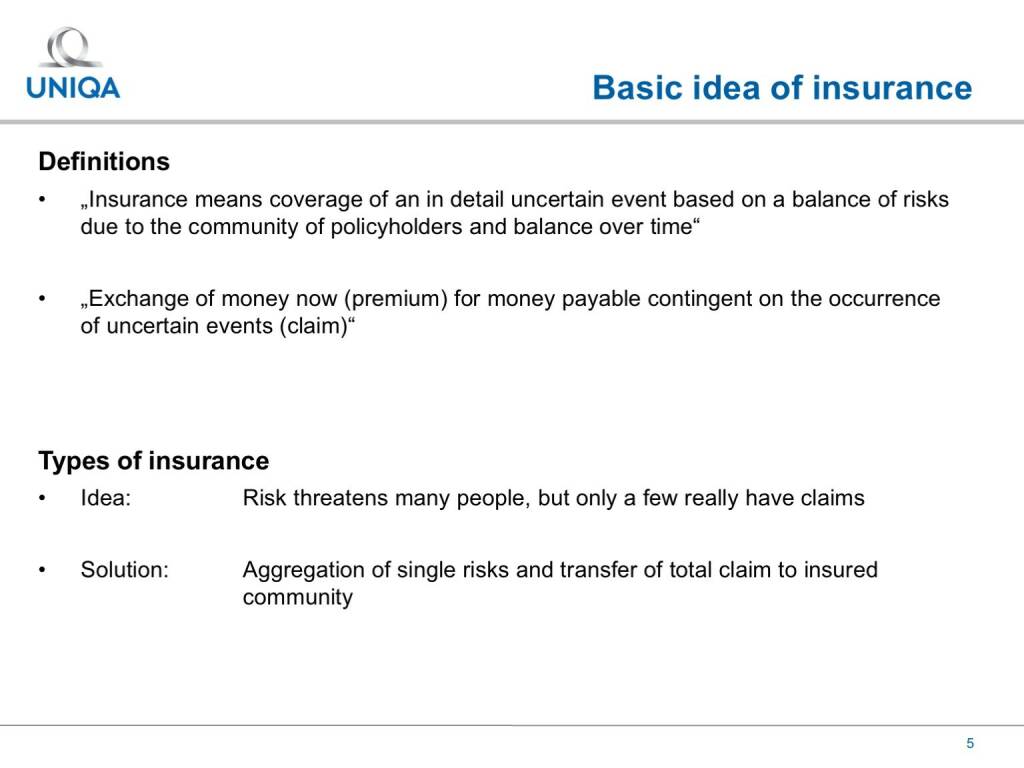 UNIQA

Basic idea of insurance

Definitions

• „Insurance means coverage of an in detail uncertain event based on a balance of risks due to the community of policyholders and balance over time“

• „Exchange of money now (premium) for money payable contingent on the occurrence of uncertain events (claim)“

Types of insurance

• Idea: Risk threatens many people, but only a few really have claims

• Solution: Aggregation of single risks and transfer of total claim to insured community

5